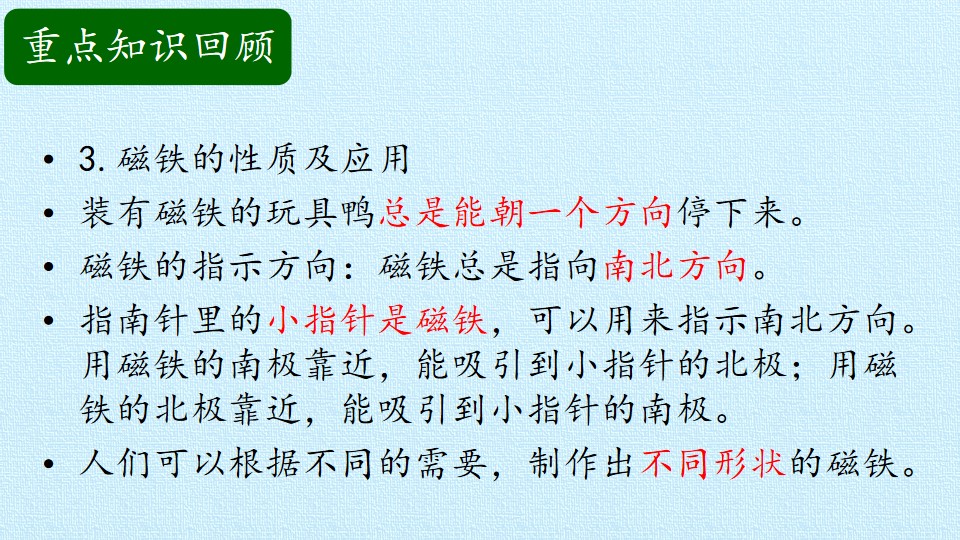 重点知识回顾

• 3.磁铁的性质及应用

• 装有磁铁的玩具鸭总是能朝一个方向停下来。

• 磁铁的指示方向：磁铁总是指向南北方向。

• 指南针里的小指针是磁铁，可以用来指示南北方向。用磁铁的南极靠近，能吸引到小指针的北极；用磁铁的北极靠近，能吸引到小指针的南极。

• 人们可以根据不同的需要，制作出不同形状的磁铁。